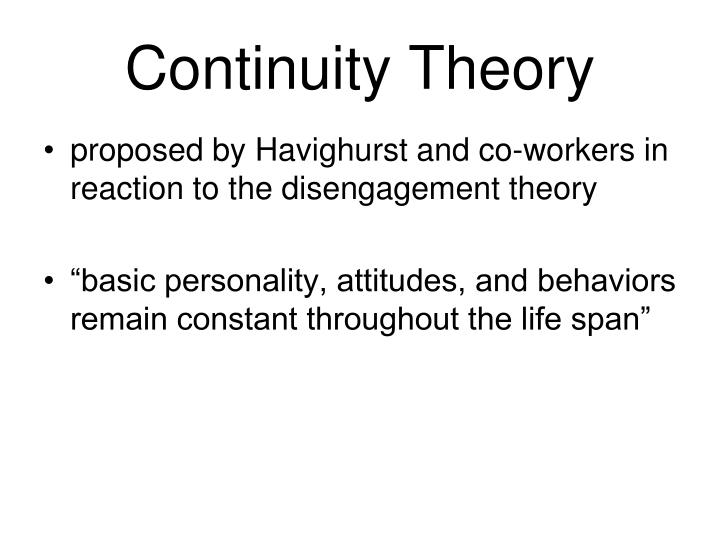 Continuity Theory

• proposed by Havighurst and co-workers in reaction to the disengagement theory

• “basic personality, attitudes, and behaviors remain constant throughout the life span”